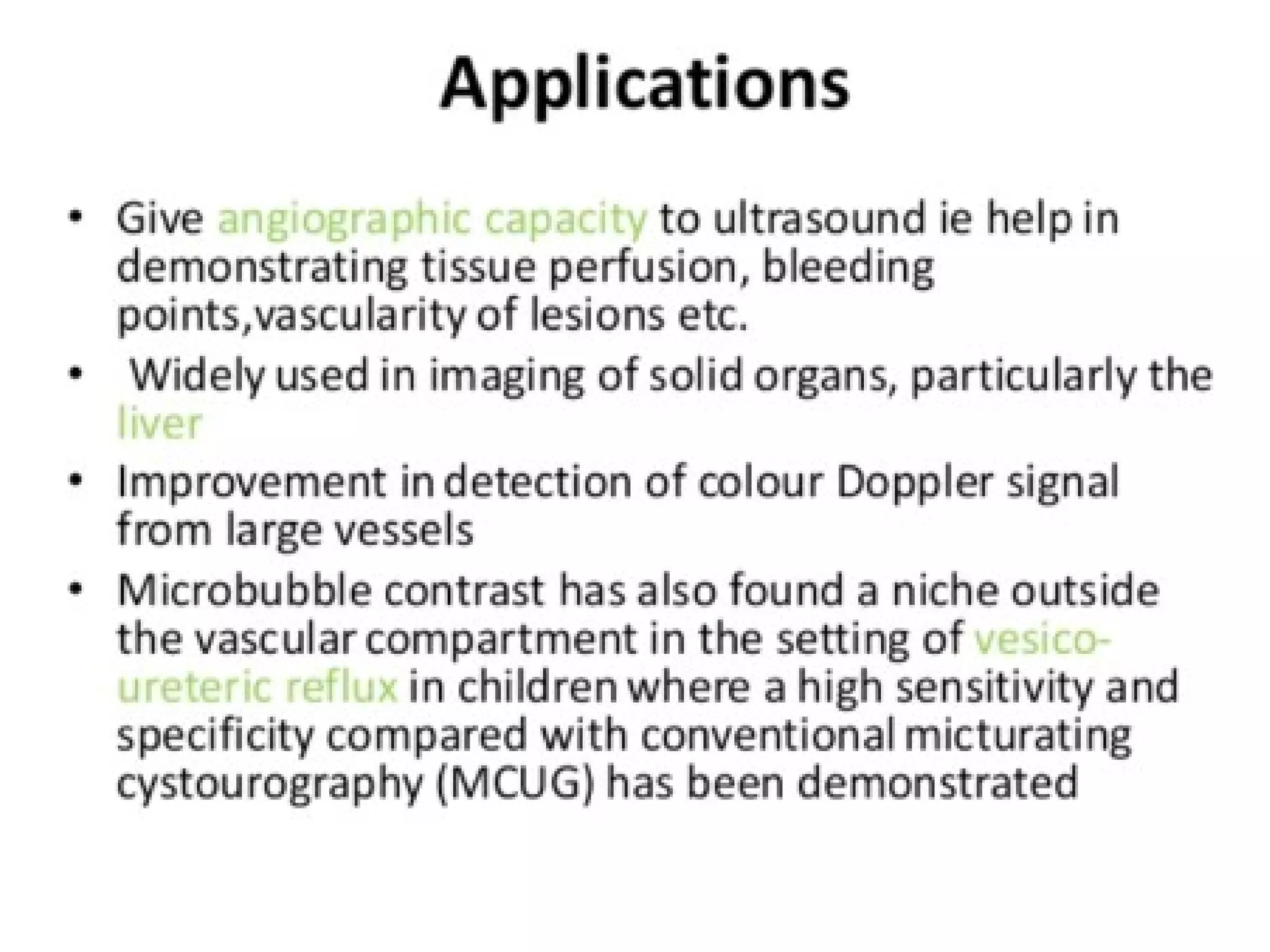 Applications

• Give angiographic capacity to ultrasound ie help in demonstrating tissue perfusion, bleeding points,vascularity of lesions etc.
• Widely used in imaging of solid organs, particularly the liver
• Improvement in detection of colour Doppler signal from large vessels
• Microbubble contrast has also found a niche outside the vascular compartment in the setting of vesico-ureteric reflux in children where a high sensitivity and specificity compared with conventional micturating cystourography (MCUG) has been demonstrated